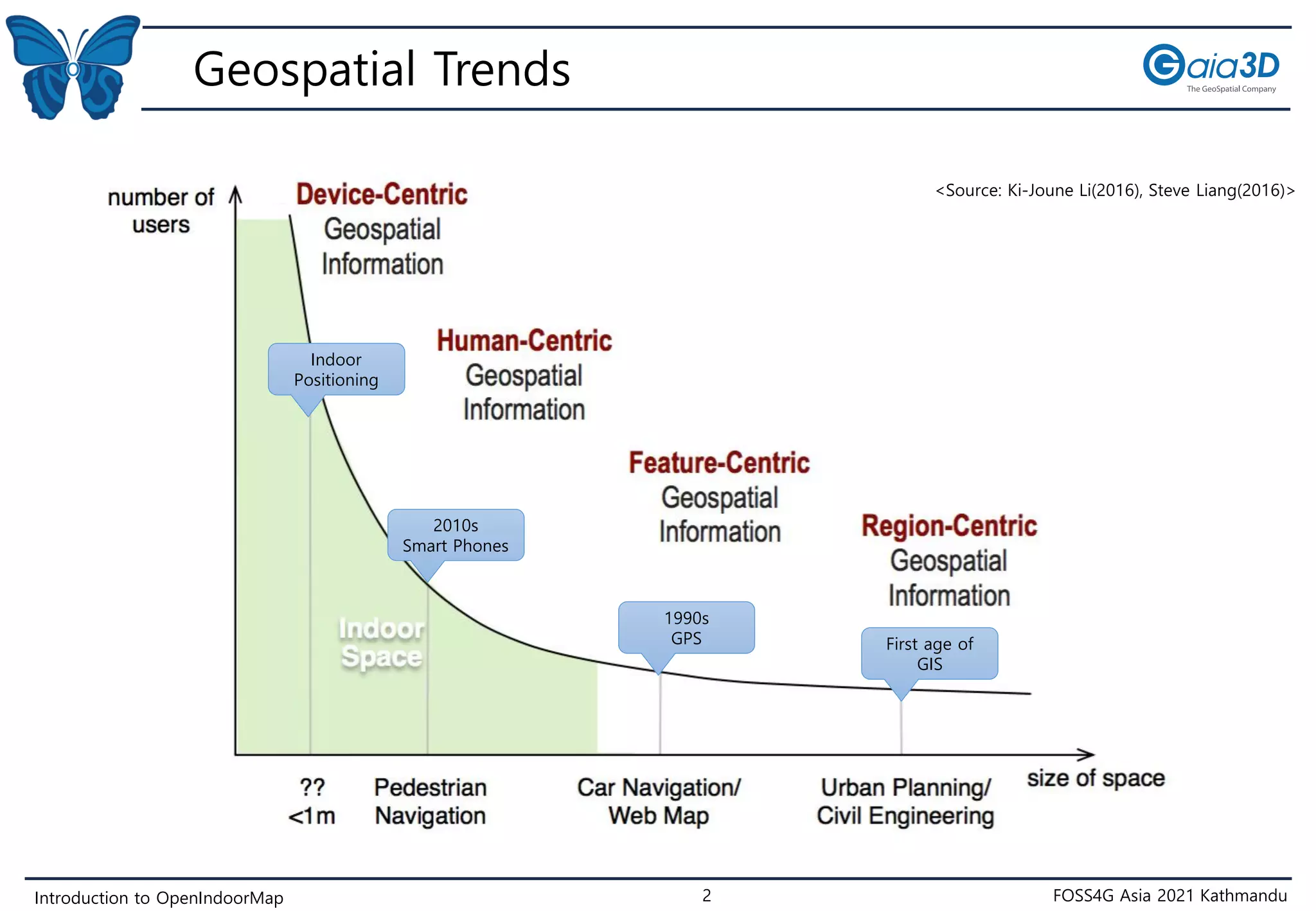 Geospatial Trends

Gaia3D
The GeoSpatial Company

<Source: Ki-Joune Li(2016), Steve Liang(2016)>

number of users

Device-Centric Geospatial Information

Human-Centric Geospatial Information

Feature-Centric Geospatial Information

Region-Centric Geospatial Information

Indoor Positioning

2010s Smart Phones

1990s GPS

First age of GIS

Indoor Space

?? <1m

Pedestrian Navigation

Car Navigation/ Web Map

Urban Planning/ Civil Engineering

size of space

Introduction to OpenIndoorMap

2

FOSS4G Asia 2021 Kathmandu